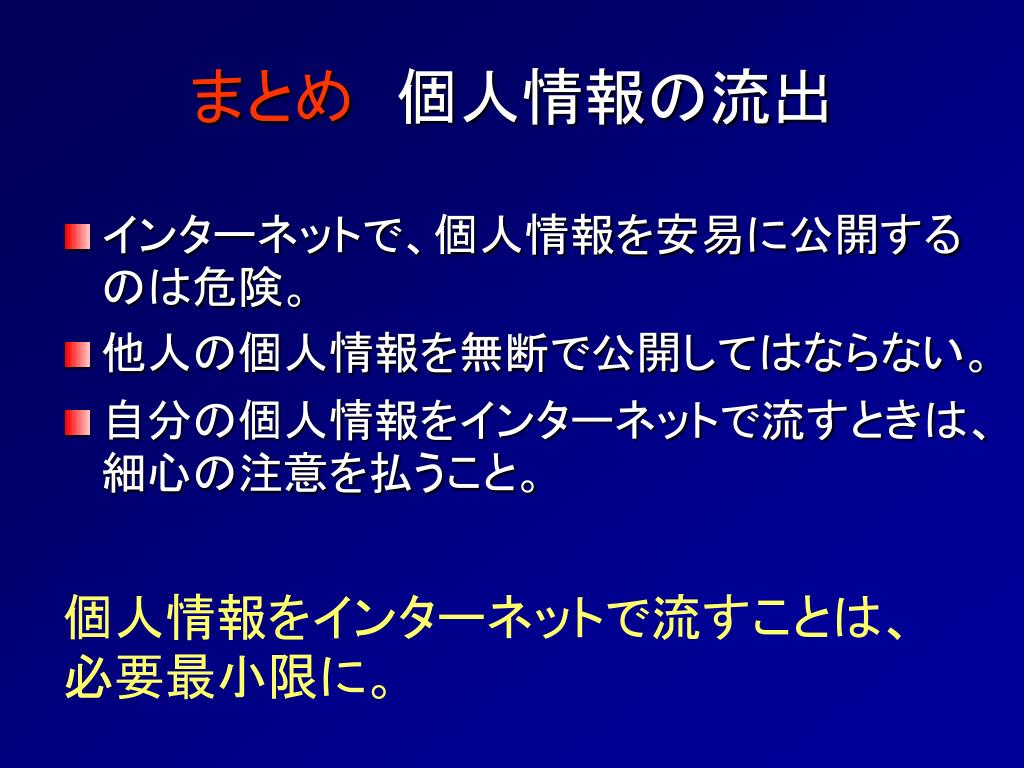 まとめ　個人情報の流出

インターネットで、個人情報を安易に公開するのは危険。

他人の個人情報を無断で公開してはならない。

自分の個人情報をインターネットで流すときは、細心の注意を払うこと。

個人情報をインターネットで流すことは、必要最小限に。